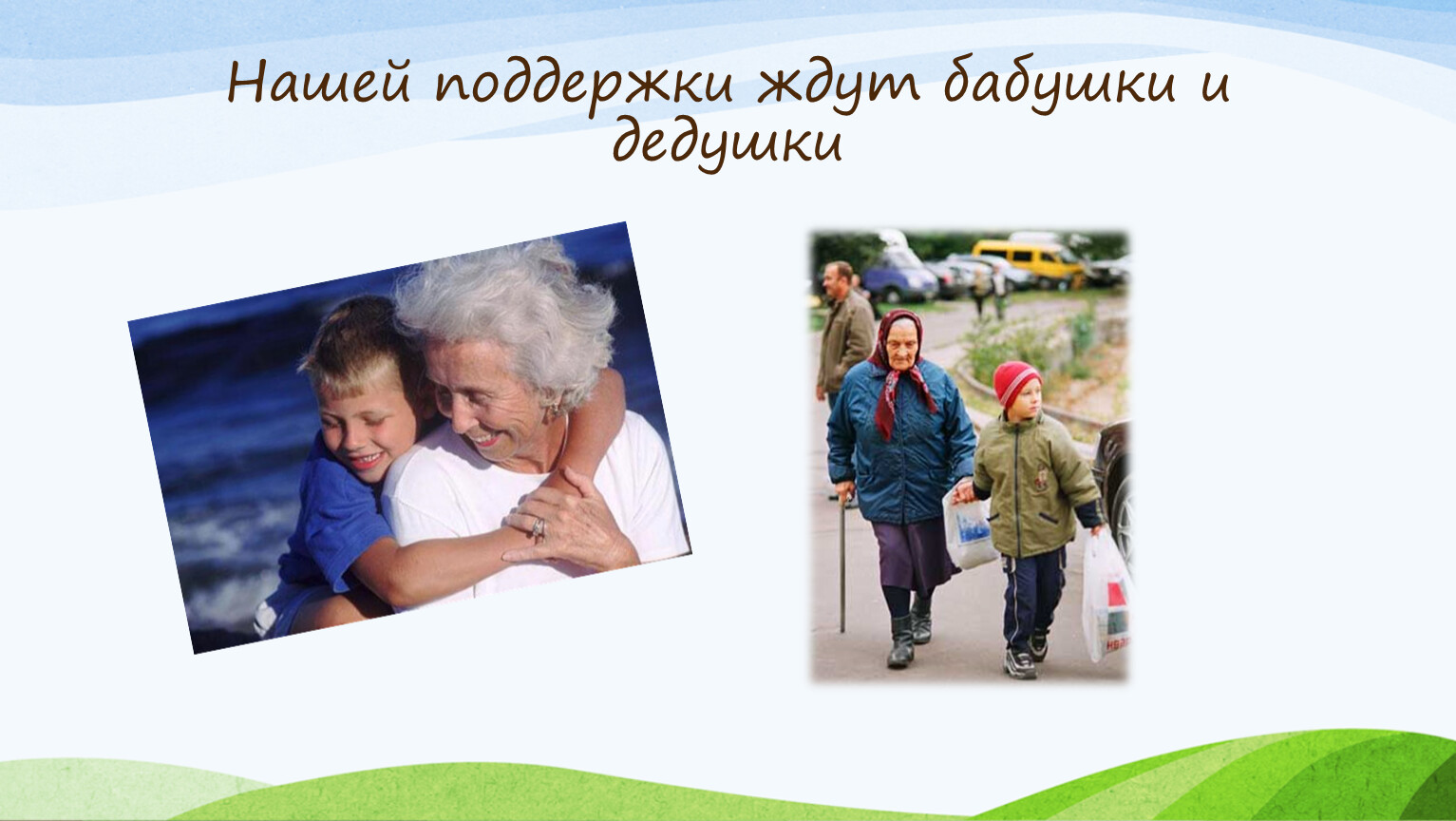 Нашей поддержки ждут бабушки и дедушки